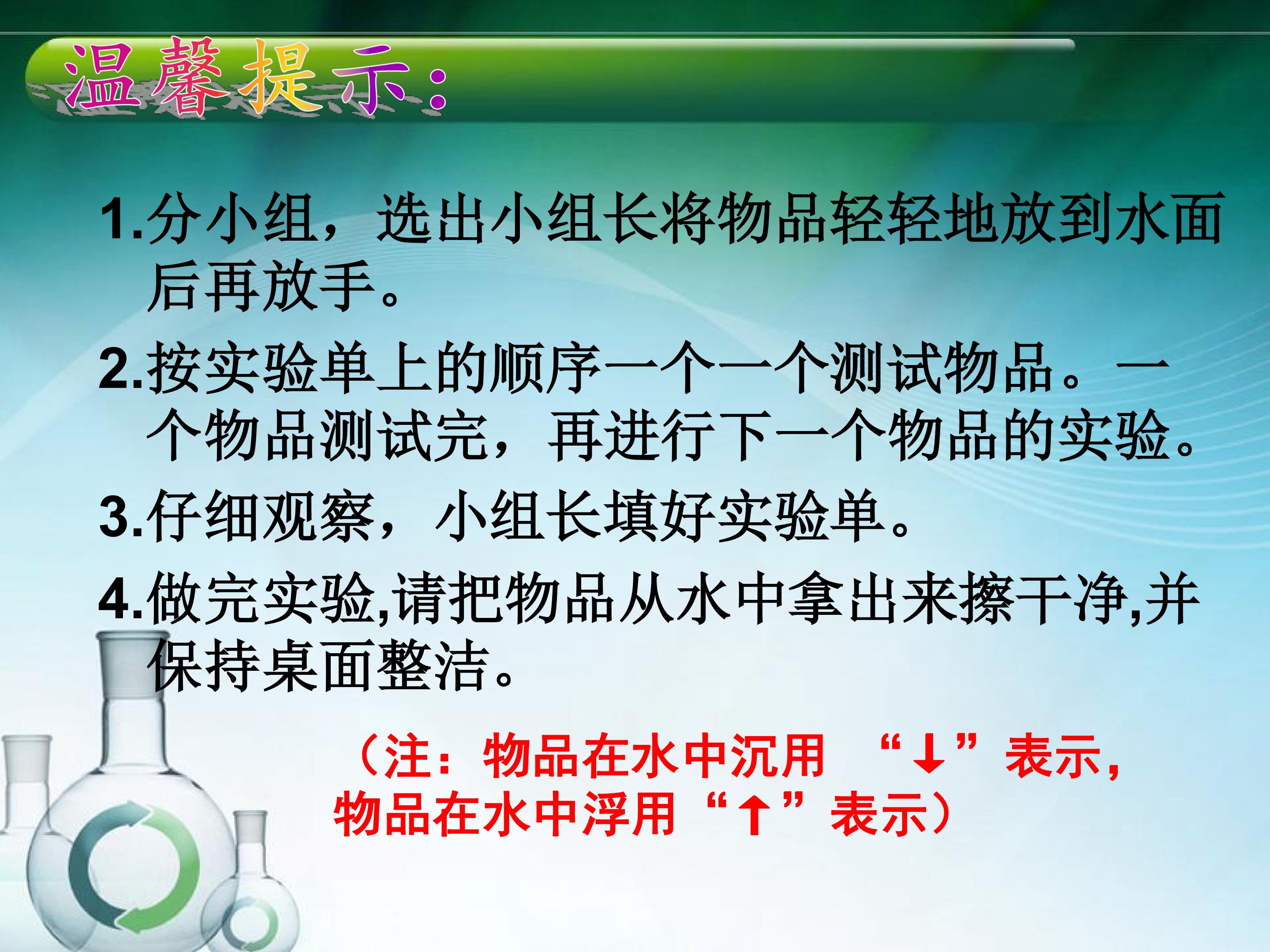 温馨提示：

1.分小组，选出小组长将物品轻轻地放到水面后再放手。

2.按实验单上的顺序一个一个测试物品。一个物品测试完，再进行下一个物品的实验。

3.仔细观察，小组长填好实验单。

4.做完实验,请把物品从水中拿出来擦干净,并保持桌面整洁。

（注：物品在水中沉用 “↓”表示，物品在水中浮用“↑”表示）